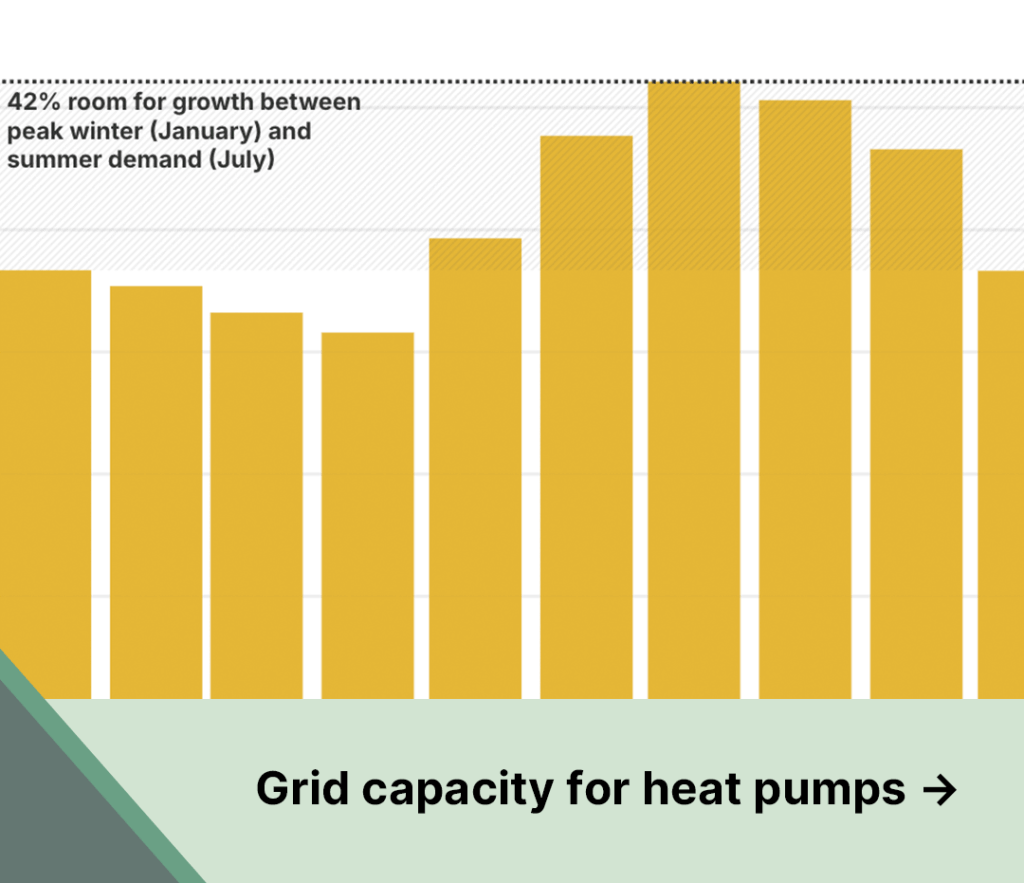 42% room for growth between peak winter (January) and summer demand (July)

Grid capacity for heat pumps →